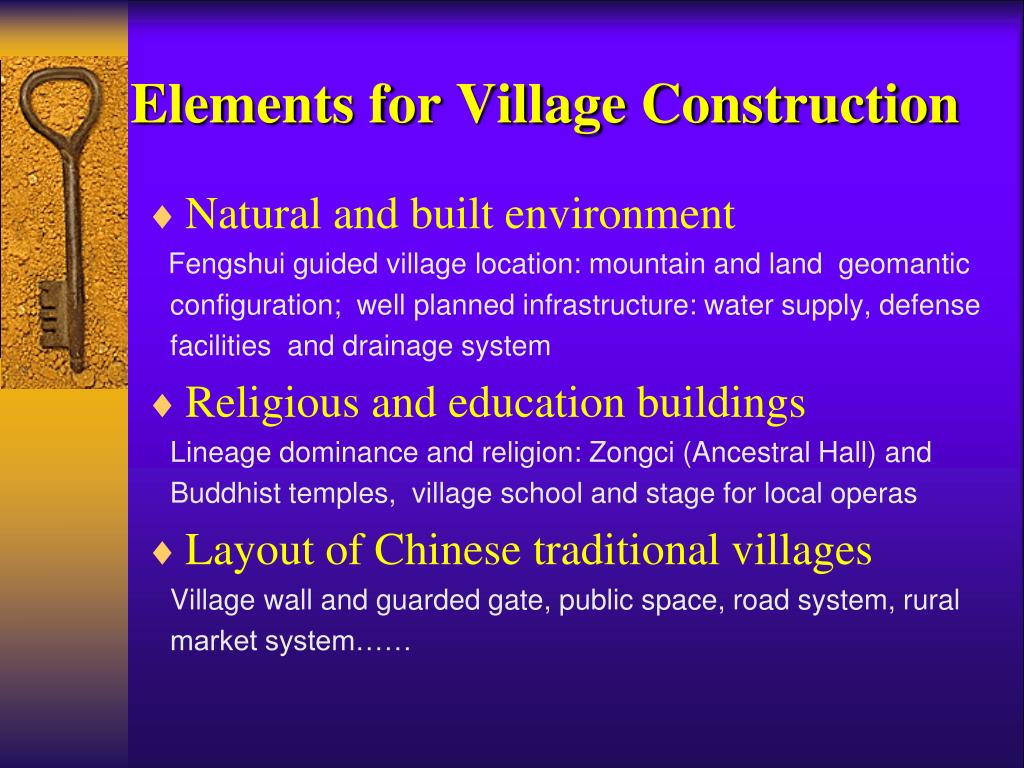 Elements for Village Construction

♦ Natural and built environment

Fengshui guided village location: mountain and land geomantic configuration; well planned infrastructure: water supply, defense facilities and drainage system

♦ Religious and education buildings

Lineage dominance and religion: Zongci (Ancestral Hall) and Buddhist temples, village school and stage for local operas

♦ Layout of Chinese traditional villages

Village wall and guarded gate, public space, road system, rural market system……